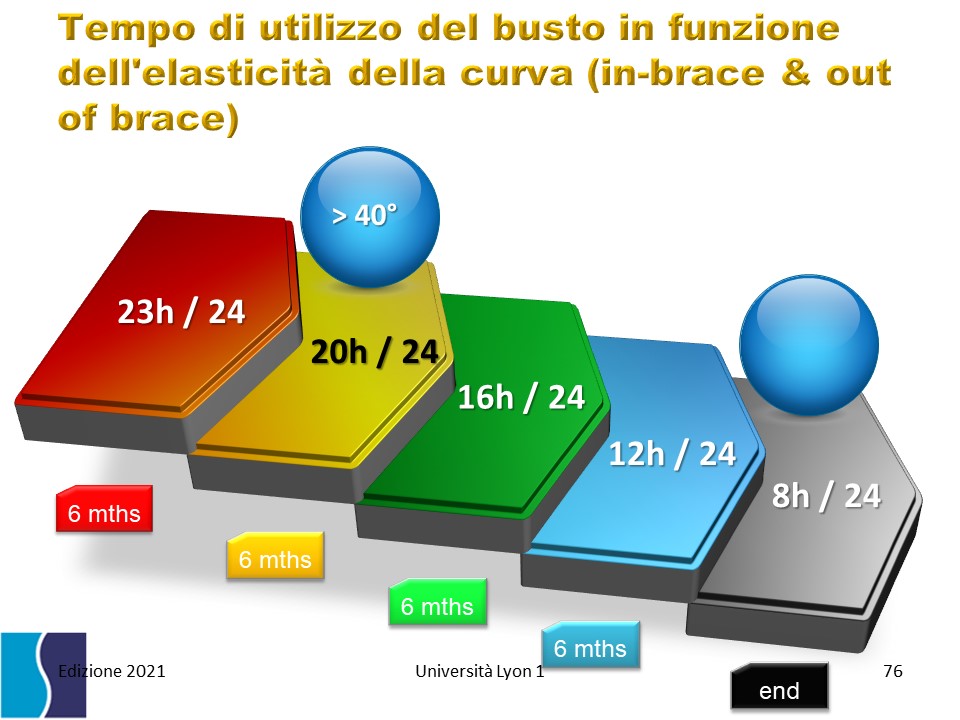 Tempo di utilizzo del busto in funzione dell'elasticità della curva (in-brace & out of brace)

> 40°

23h / 24

20h / 24

16h / 24

12h / 24

8h / 24

6 mths

6 mths

6 mths

6 mths

end

Edizione 2021

Università Lyon 1

76